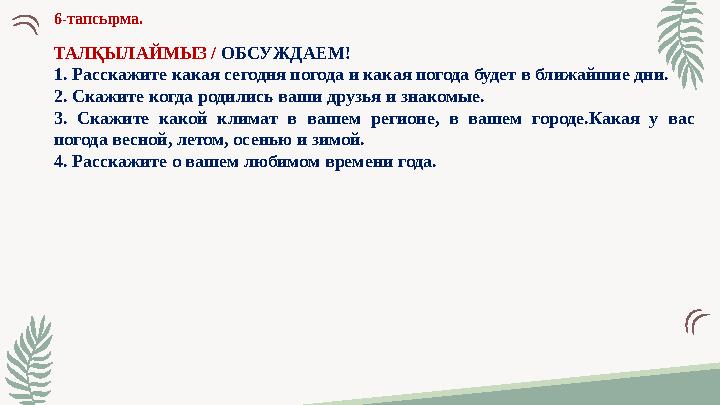 6-тапсырма.

ТАЛҚЫЛАЙМЫЗ / ОБСУЖДАЕМ!
1. Расскажите какая сегодня погода и какая погода будет в ближайшие дни.
2. Скажите когда родились ваши друзья и знакомые.
3. Скажите какой климат в вашем регионе, в вашем городе.Какая у вас погода весной, летом, осенью и зимой.
4. Расскажите о вашем любимом времени года.